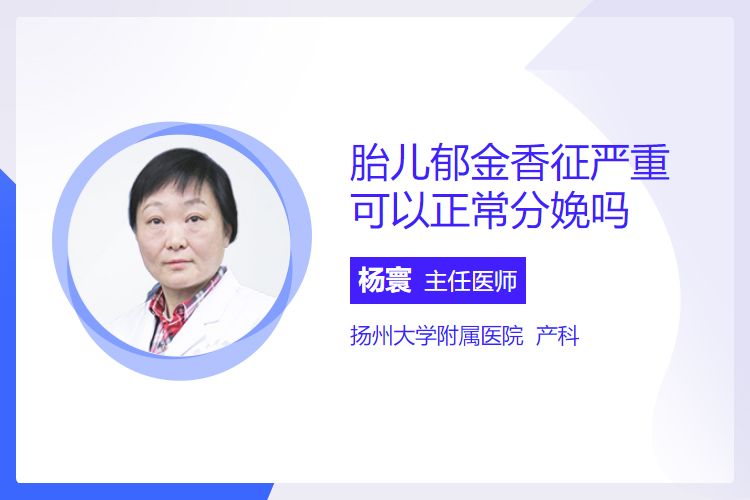 胎儿郁金香征严重可以正常分娩吗

杨寰 主任医师

扬州大学附属医院 产科